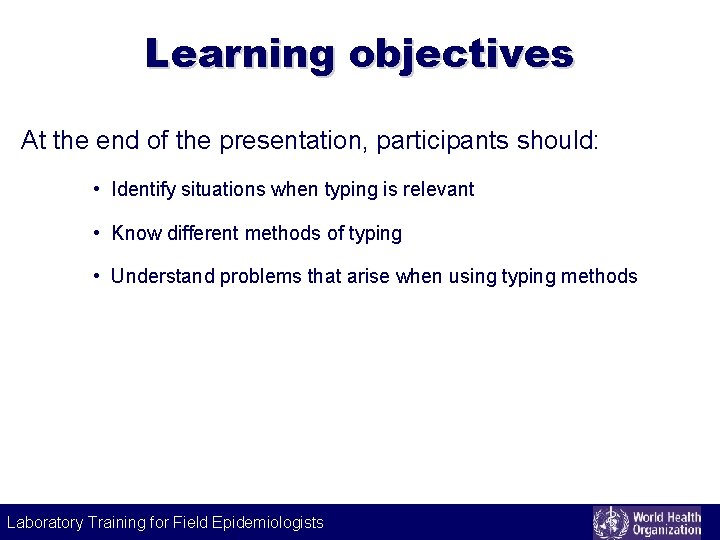 Learning objectives

At the end of the presentation, participants should:

• Identify situations when typing is relevant

• Know different methods of typing

• Understand problems that arise when using typing methods

Laboratory Training for Field Epidemiologists

World Health Organization